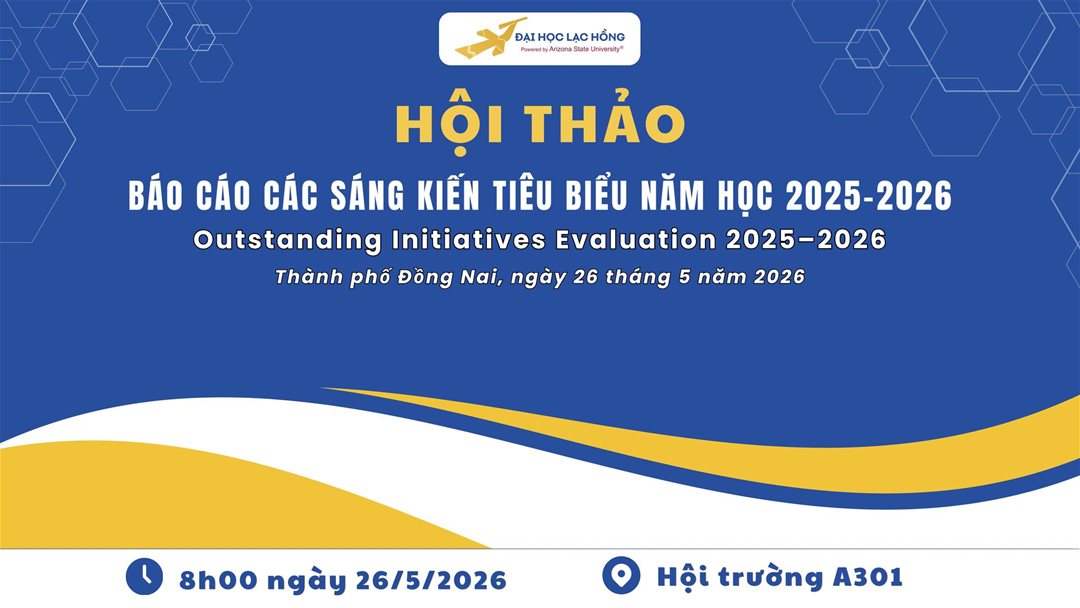 ĐẠI HỌC LẠC HỒNG
Powered by Arizona State University®

HỘI THẢO

BÁO CÁO CÁC SÁNG KIẾN TIÊU BIỂU NĂM HỌC 2025-2026

Outstanding Initiatives Evaluation 2025–2026

Thành phố Đồng Nai, ngày 26 tháng 5 năm 2026

8h00 ngày 26/5/2026

Hội trường A301